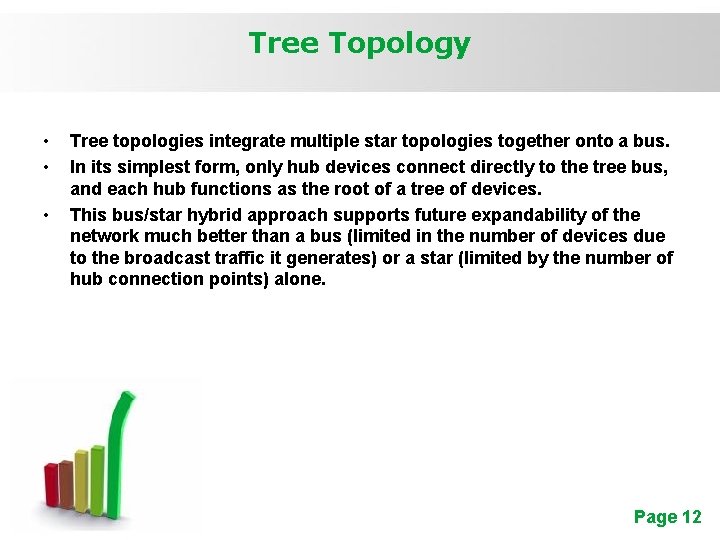 Tree Topology

• Tree topologies integrate multiple star topologies together onto a bus.
• In its simplest form, only hub devices connect directly to the tree bus, and each hub functions as the root of a tree of devices.
• This bus/star hybrid approach supports future expandability of the network much better than a bus (limited in the number of devices due to the broadcast traffic it generates) or a star (limited by the number of hub connection points) alone.

Page 12